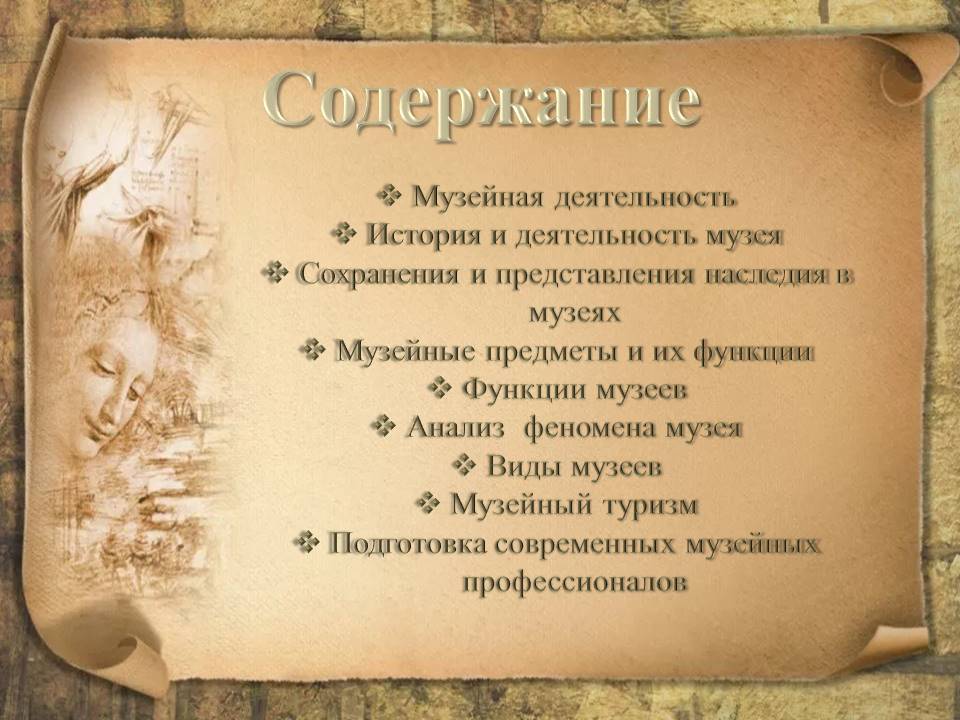 Содержание

❖ Музейная деятельность
❖ История и деятельность музея
❖ Сохранения и представления наследия в музеях
❖ Музейные предметы и их функции
❖ Функции музеев
❖ Анализ феномена музея
❖ Виды музеев
❖ Музейный туризм
❖ Подготовка современных музейных профессионалов